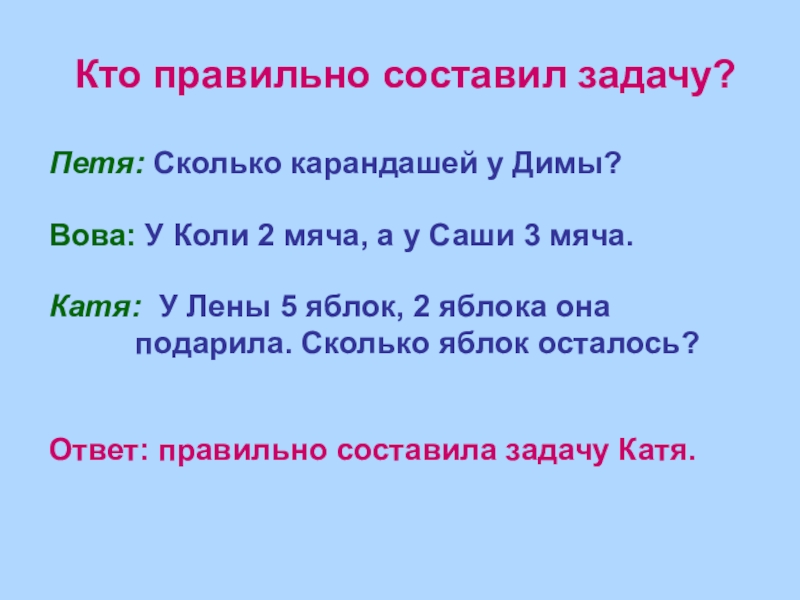 Кто правильно составил задачу?

Петя: Сколько карандашей у Димы?

Вова: У Коли 2 мяча, а у Саши 3 мяча.

Катя: У Лены 5 яблок, 2 яблока она подарила. Сколько яблок осталось?

Ответ: правильно составила задачу Катя.